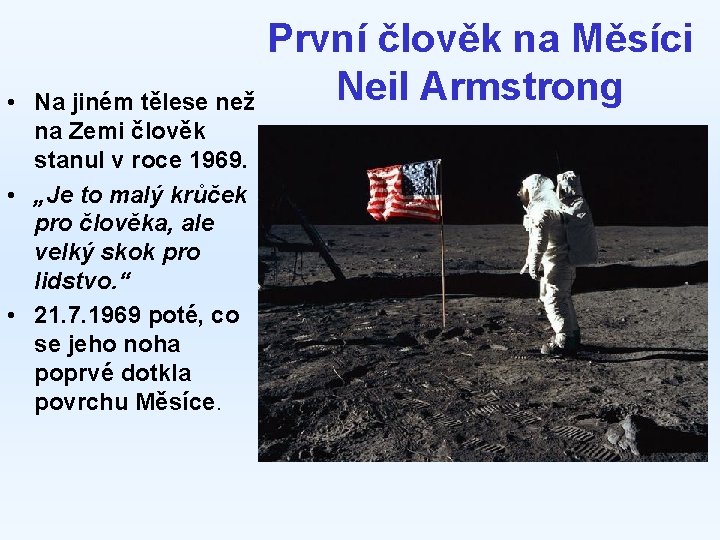 První člověk na Měsíci
Neil Armstrong

• Na jiném tělese než na Zemi člověk stanul v roce 1969.
• „Je to malý krůček pro člověka, ale velký skok pro lidstvo.“
• 21.7.1969 poté, co se jeho noha poprvé dotkla povrchu Měsíce.